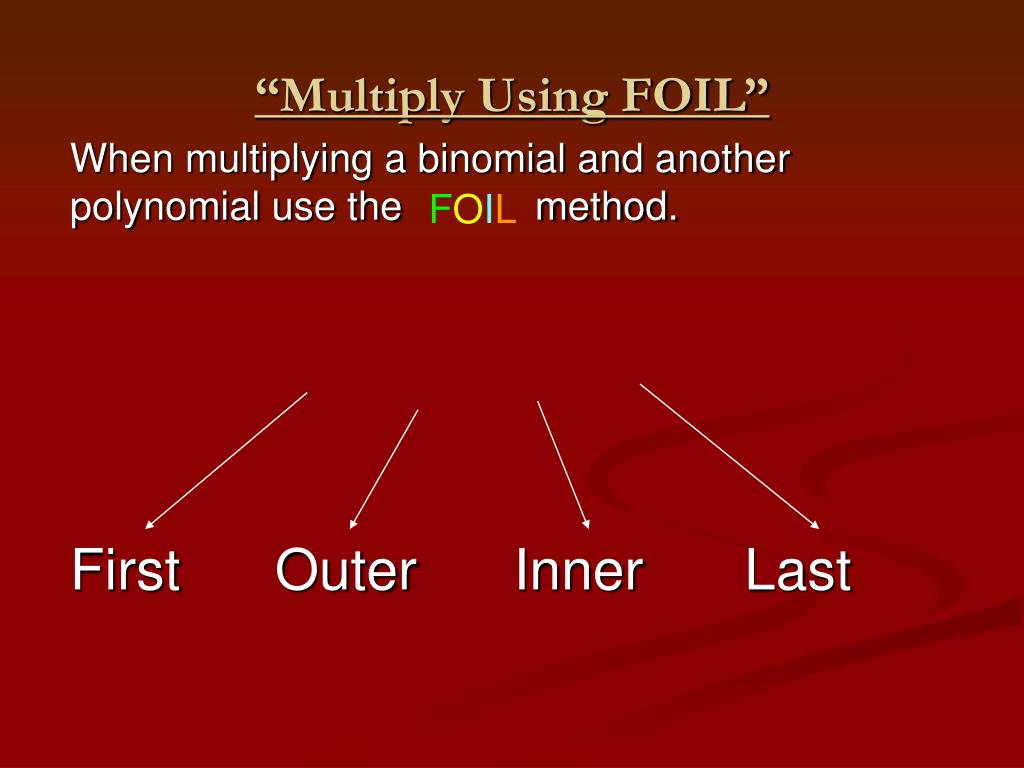 “Multiply Using FOIL”

When multiplying a binomial and another polynomial use the FOIL method.

First Outer Inner Last